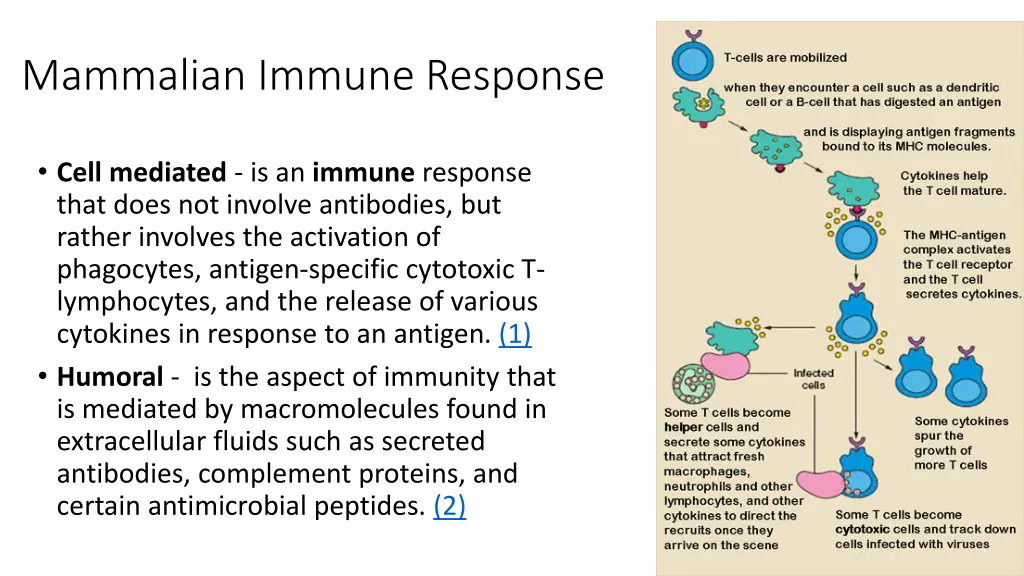 Mammalian Immune Response

• Cell mediated - is an immune response that does not involve antibodies, but rather involves the activation of phagocytes, antigen-specific cytotoxic T-lymphocytes, and the release of various cytokines in response to an antigen. (1)

• Humoral - is the aspect of immunity that is mediated by macromolecules found in extracellular fluids such as secreted antibodies, complement proteins, and certain antimicrobial peptides. (2)

T-cells are mobilized

when they encounter a cell such as a dendritic cell or a B-cell that has digested an antigen

and is displaying antigen fragments bound to its MHC molecules.

Cytokines help the T cell mature.

The MHC-antigen complex activates the T cell receptor and the T cell secretes cytokines.

Infected cells

Some T cells become helper cells and secrete some cytokines that attract fresh macrophages, neutrophils and other lymphocytes, and other cytokines to direct the recruits once they arrive on the scene

Some cytokines spur the growth of more T cells

Some T cells become cytotoxic cells and track down cells infected with viruses